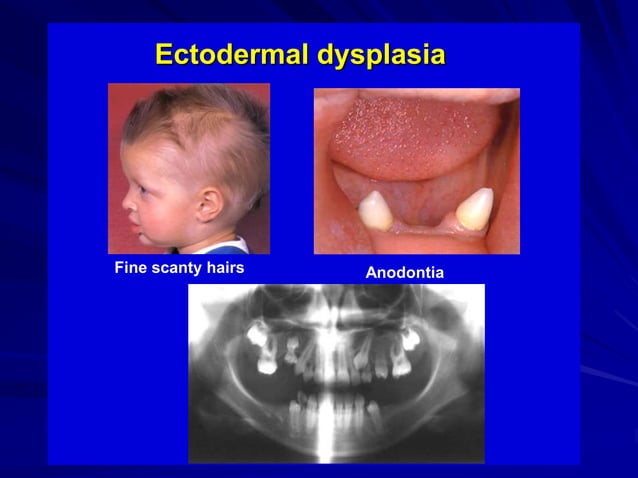 Ectodermal dysplasia

Fine scanty hairs

Anodontia